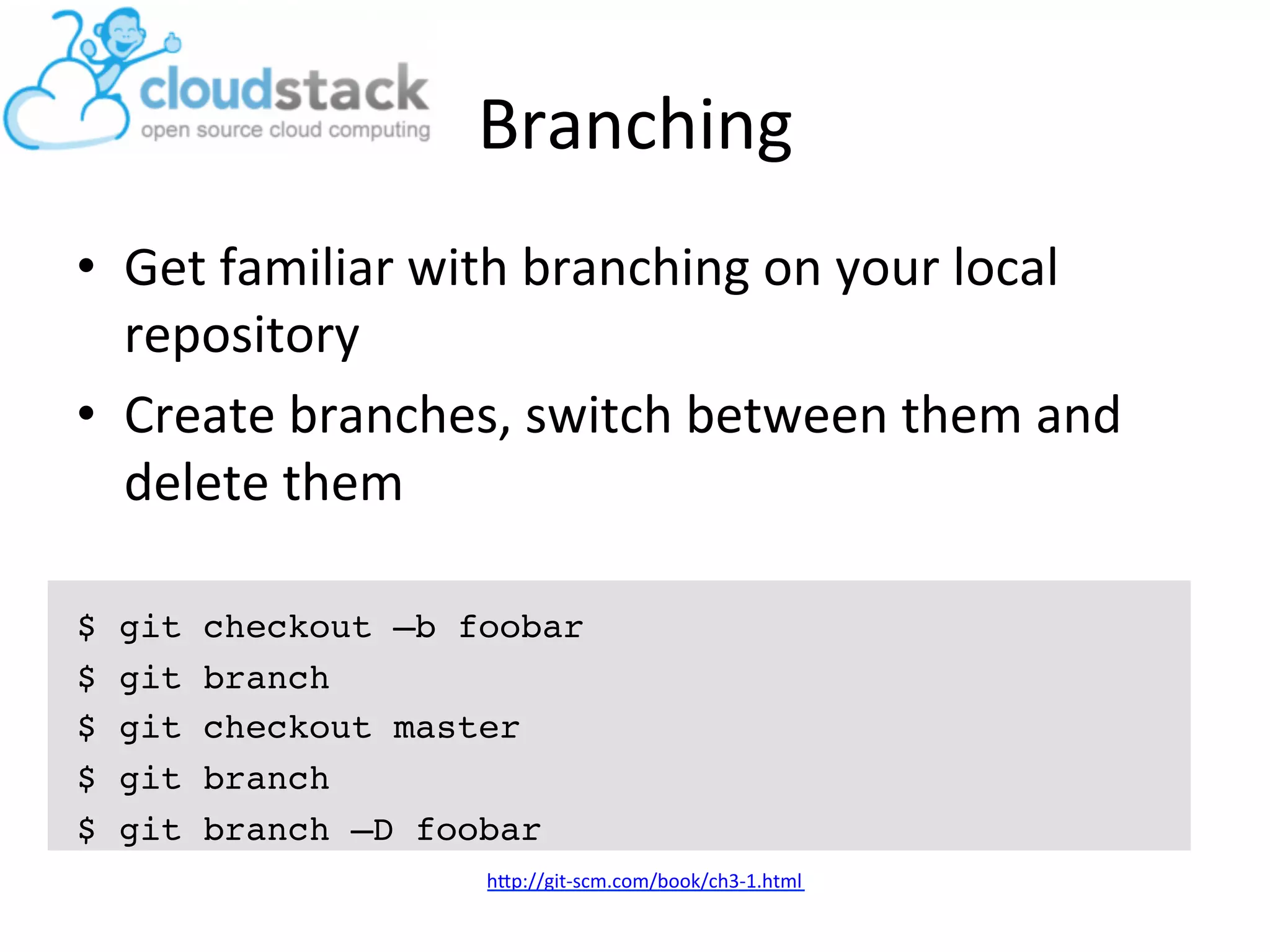 cloudstack
open source cloud computing

Branching

• Get familiar with branching on your local repository
• Create branches, switch between them and delete them

$ git checkout –b foobar
$ git branch
$ git checkout master
$ git branch
$ git branch –D foobar

http://git-scm.com/book/ch3-1.html